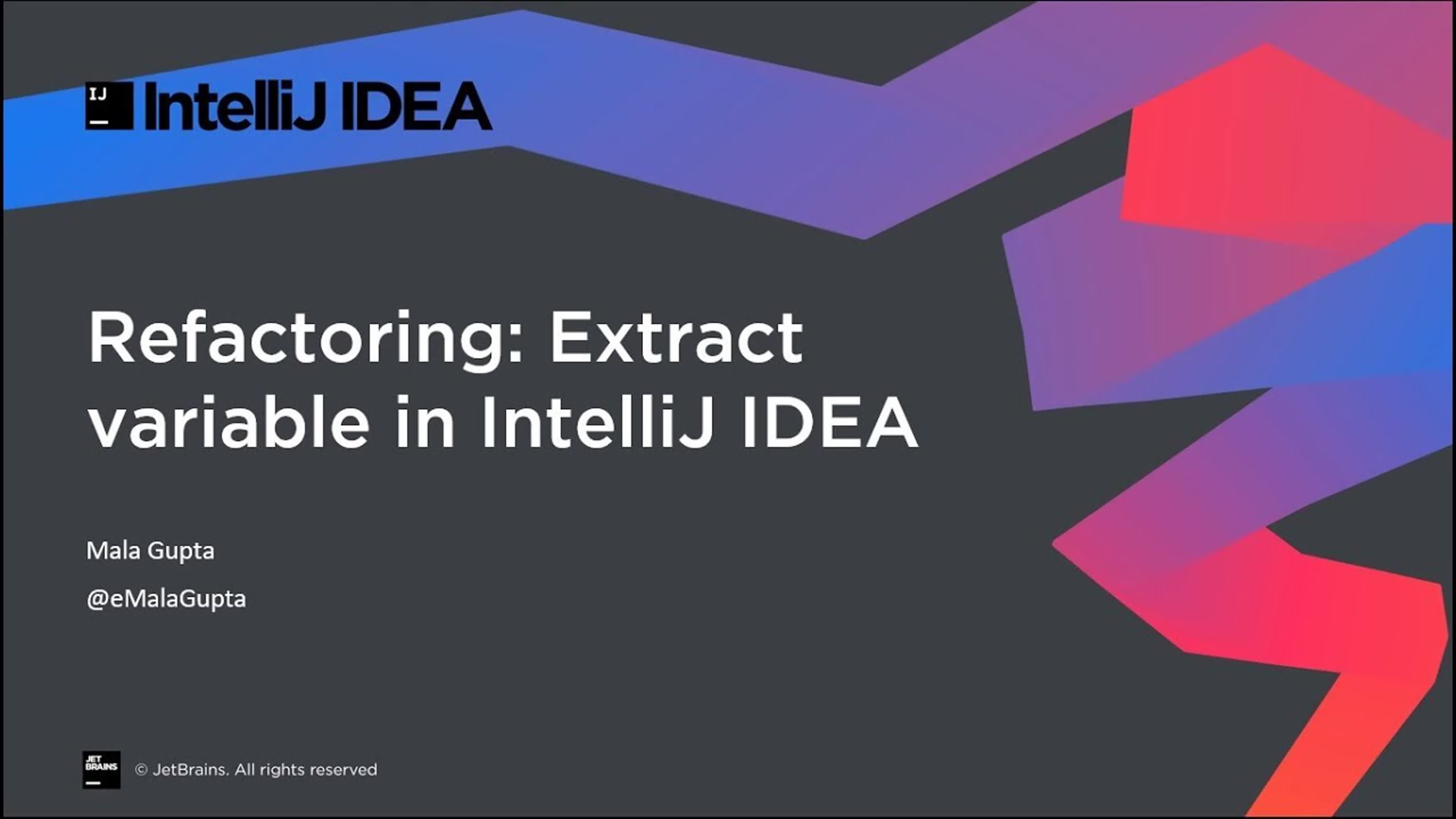 IJ IntelliJ IDEA

Refactoring: Extract variable in IntelliJ IDEA

Mala Gupta

@eMalaGupta

JET BRAINS © JetBrains. All rights reserved